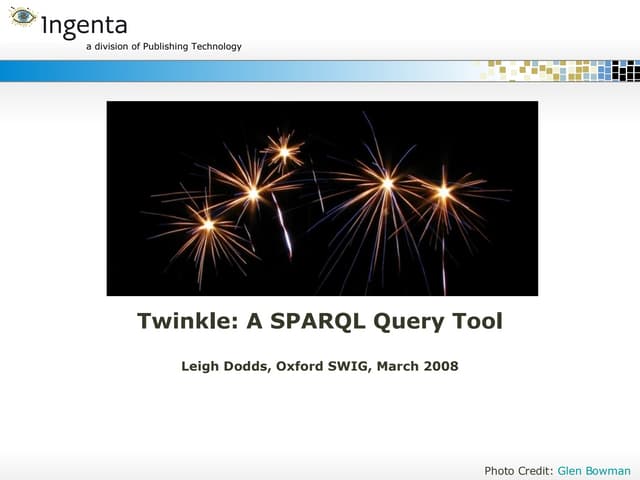 ingenta
a division of Publishing Technology

Twinkle: A SPARQL Query Tool

Leigh Dodds, Oxford SWIG, March 2008

Photo Credit: Glen Bowman